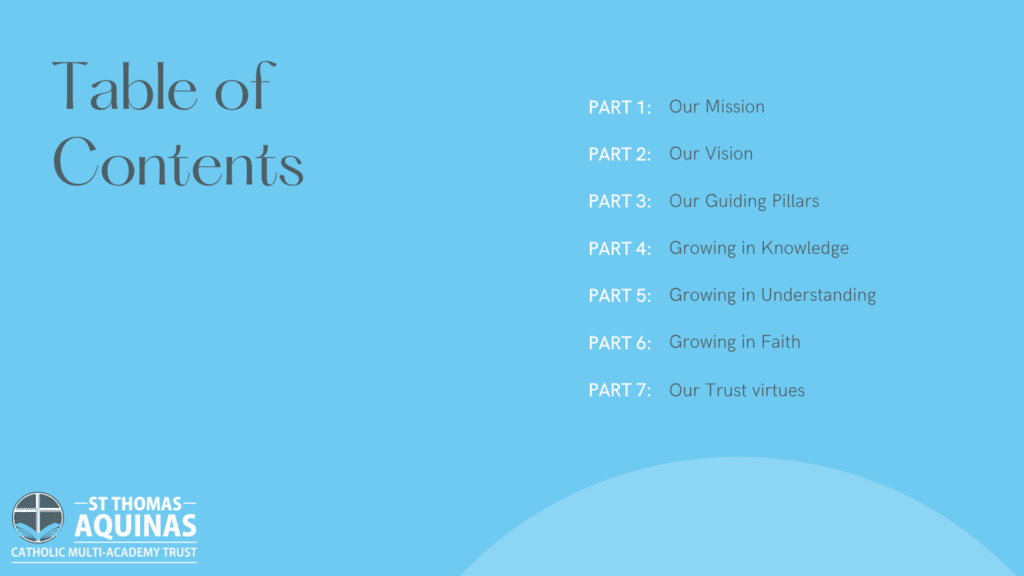 Table of Contents

PART 1: Our Mission

PART 2: Our Vision

PART 3: Our Guiding Pillars

PART 4: Growing in Knowledge

PART 5: Growing in Understanding

PART 6: Growing in Faith

PART 7: Our Trust virtues

ST THOMAS AQUINAS CATHOLIC MULTI-ACADEMY TRUST